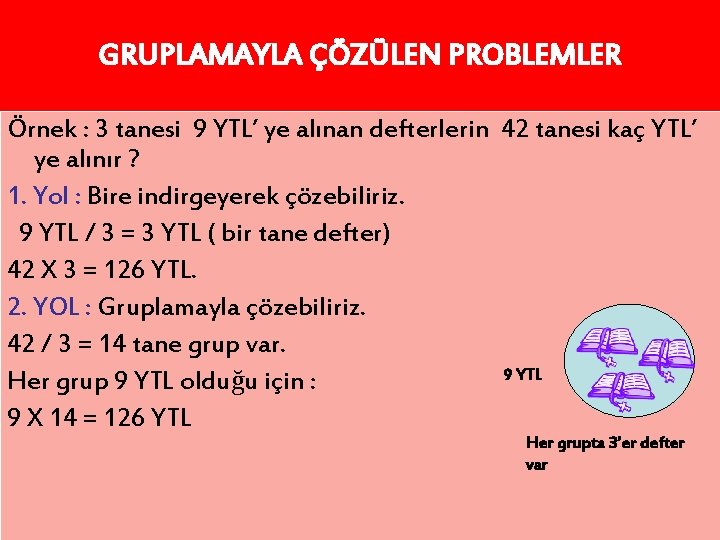 GRUPLAMAYLA ÇÖZÜLEN PROBLEMLER

Örnek : 3 tanesi 9 YTL' ye alınan defterlerin 42 tanesi kaç YTL' ye alınır ?

1. Yol : Bire indirgeyerek çözebiliriz.

9 YTL / 3 = 3 YTL ( bir tane defter)

42 X 3 = 126 YTL.

2. YOL : Gruplamayla çözebiliriz.

42 / 3 = 14 tane grup var.

Her grup 9 YTL olduğu için :

9 X 14 = 126 YTL

9 YTL

Her grupta 3'er defter var